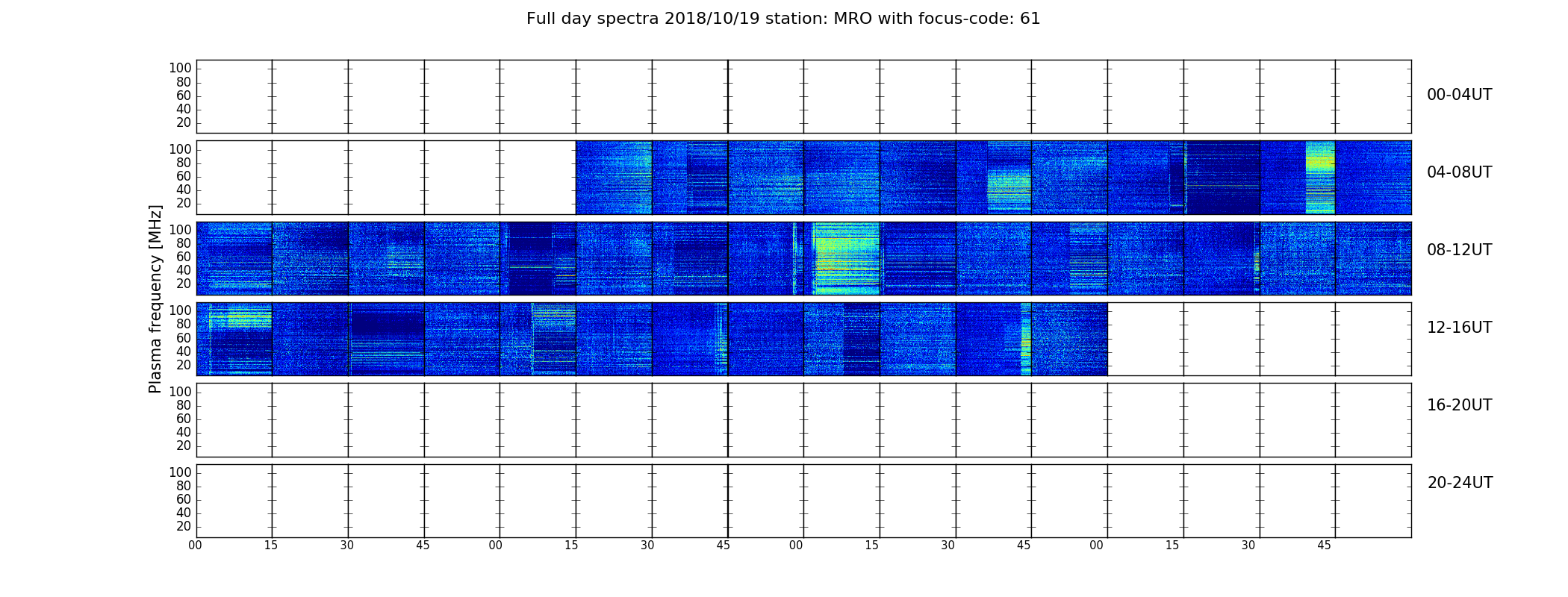 Full day spectra 2018/10/19 station: MRO with focus-code: 61

Plasma frequency [MHz]

100
80
60
40
20
00-04UT

100
80
60
40
20
04-08UT

100
80
60
40
20
08-12UT

100
80
60
40
20
12-16UT

100
80
60
40
20
16-20UT

100
80
60
40
20
20-24UT

00 15 30 45 00 15 30 45 00 15 30 45 00 15 30 45